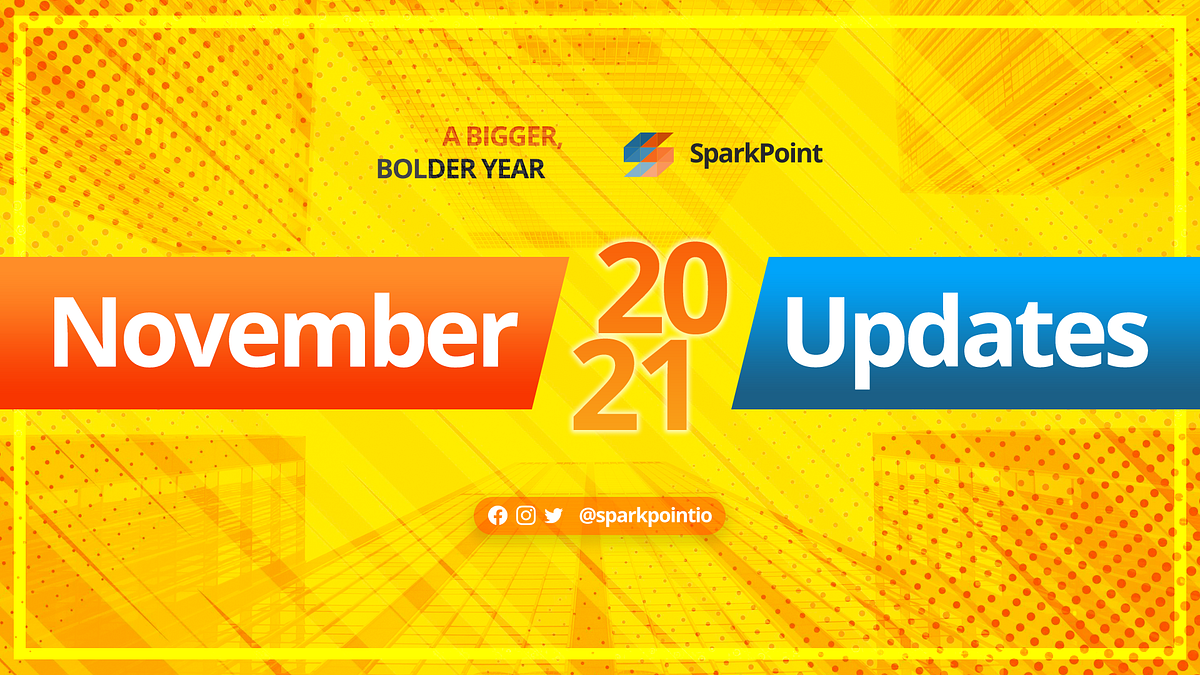 A BIGGER,
BOLDER YEAR

SparkPoint

November 2021 Updates

@sparkpointio